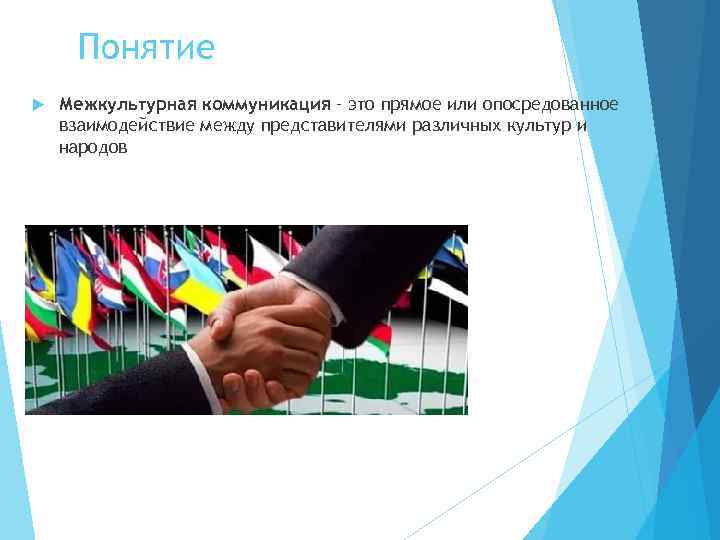 Понятие

Межкультурная коммуникация - это прямое или опосредованное взаимодействие между представителями различных культур и народов